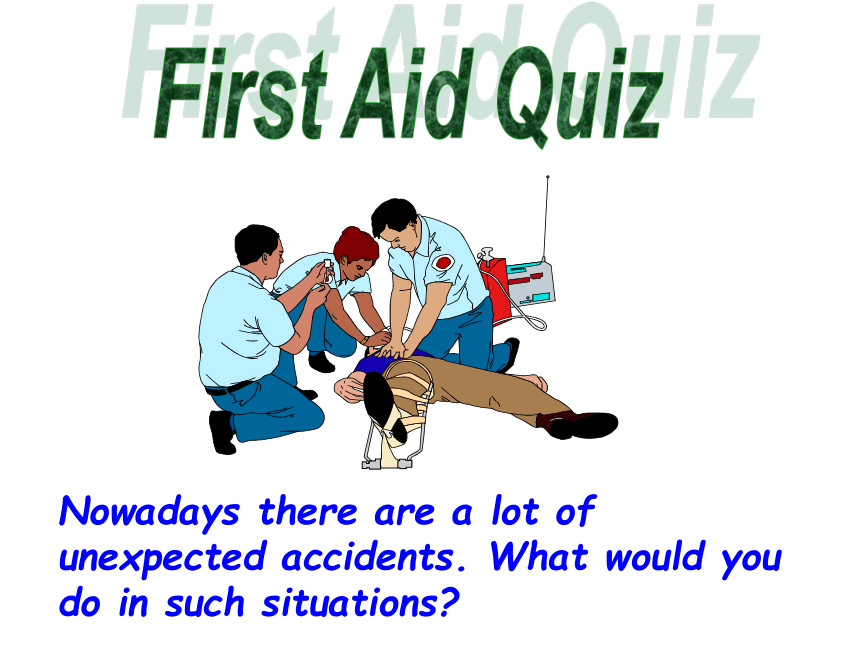 First Aid Quiz

Nowadays there are a lot of unexpected accidents. What would you do in such situations?